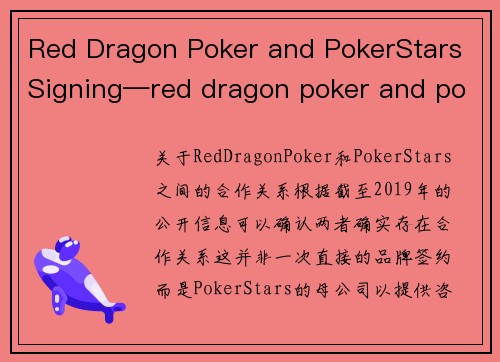 Red Dragon Poker and PokerStars Signing—red dragon poker and po

关于RedDragonPoker和PokerStars之间的合作关系根据截至2019年的公开信息可以确认两者确实存在合作关系这并非一次直接的品牌签约而是PokerStars的母公司以提供咨